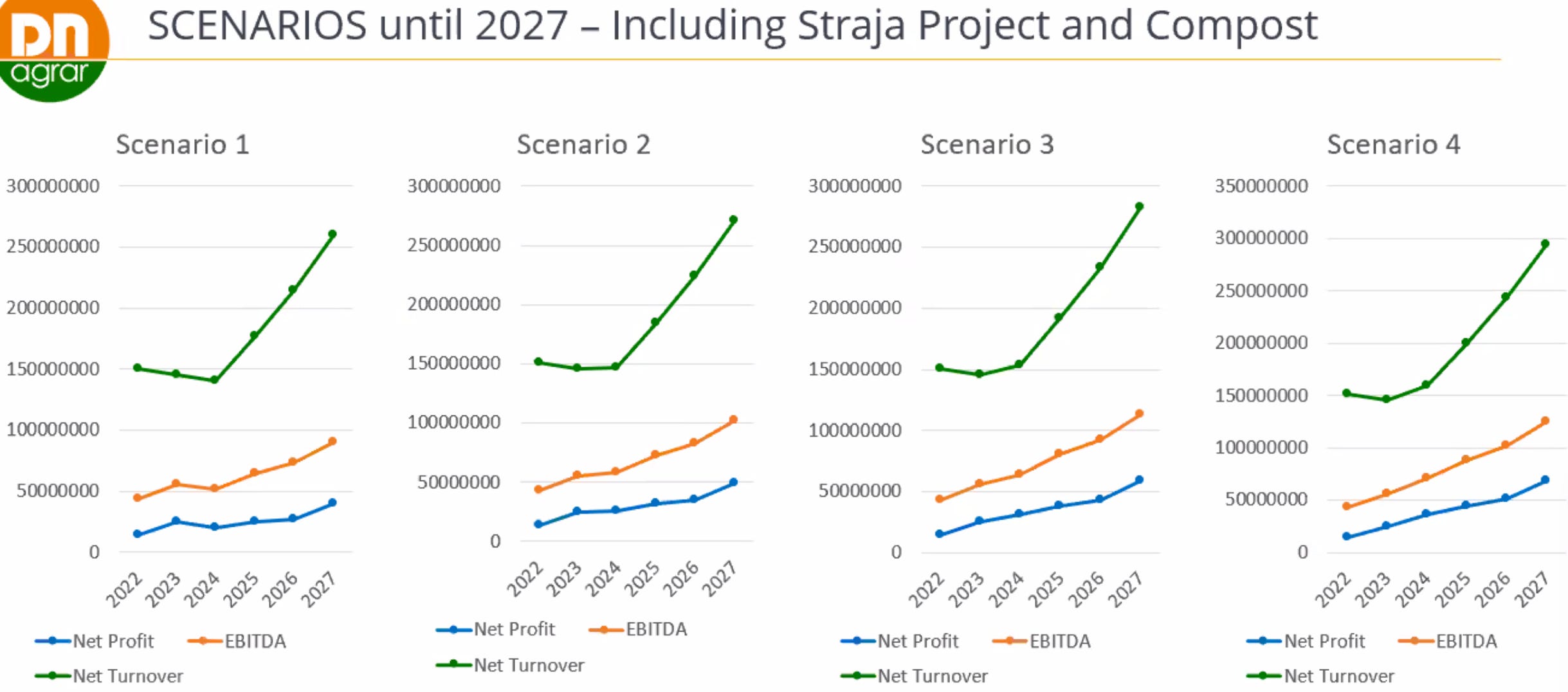 DN agrar

SCENARIOS until 2027 – Including Straja Project and Compost

Scenario 1

300000000
250000000
200000000
150000000
100000000
50000000
0

2022 2023 2024 2025 2026 2027

Net Profit EBITDA
Net Turnover

Scenario 2

300000000
250000000
200000000
150000000
100000000
50000000
0

2022 2023 2024 2025 2026 2027

Net Profit EBITDA
Net Turnover

Scenario 3

300000000
250000000
200000000
150000000
100000000
50000000
0

2022 2023 2024 2025 2026 2027

Net Profit EBITDA
Net Turnover

Scenario 4

350000000
300000000
250000000
200000000
150000000
100000000
50000000
0

2022 2023 2024 2025 2026 2027

Net Profit EBITDA
Net Turnover